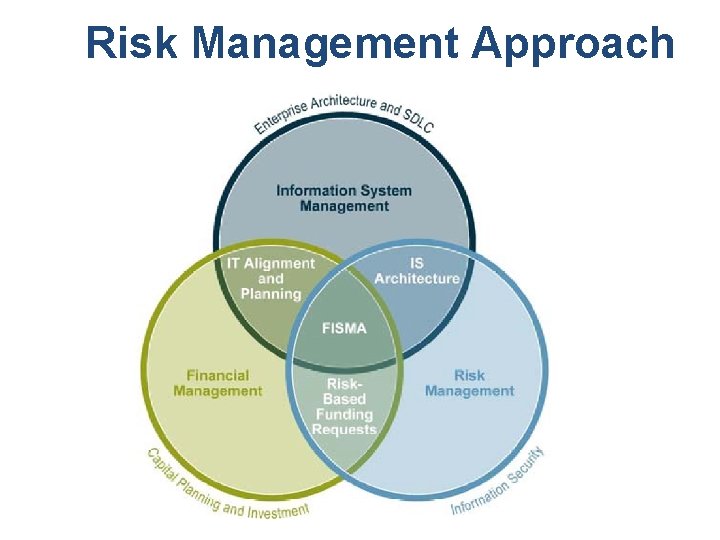 Risk Management Approach

Enterprise Architecture and SDLC

Information System Management

IT Alignment and Planning

IS Architecture

FISMA

Financial Management

Risk-Based Funding Requests

Risk Management

Capital Planning and Investment

Information Security